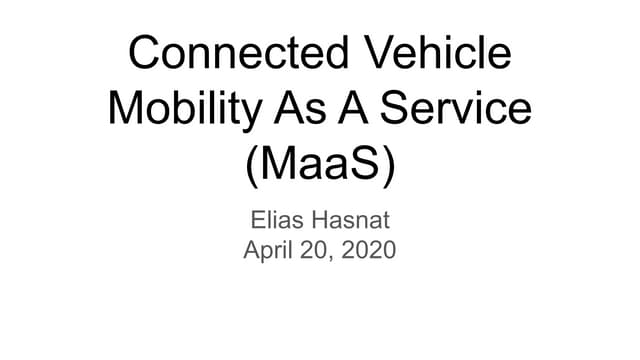 Connected Vehicle Mobility As A Service (MaaS)

Elias Hasnat
April 20, 2020